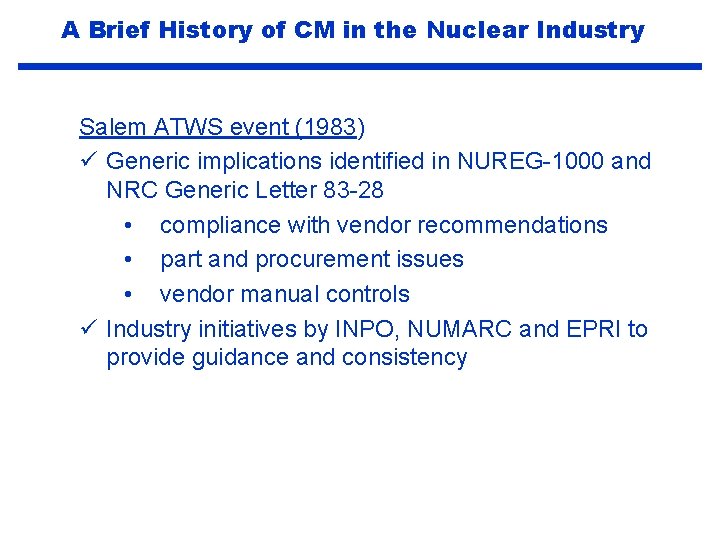 A Brief History of CM in the Nuclear Industry

Salem ATWS event (1983)

✓ Generic implications identified in NUREG-1000 and NRC Generic Letter 83-28

• compliance with vendor recommendations

• part and procurement issues

• vendor manual controls

✓ Industry initiatives by INPO, NUMARC and EPRI to provide guidance and consistency